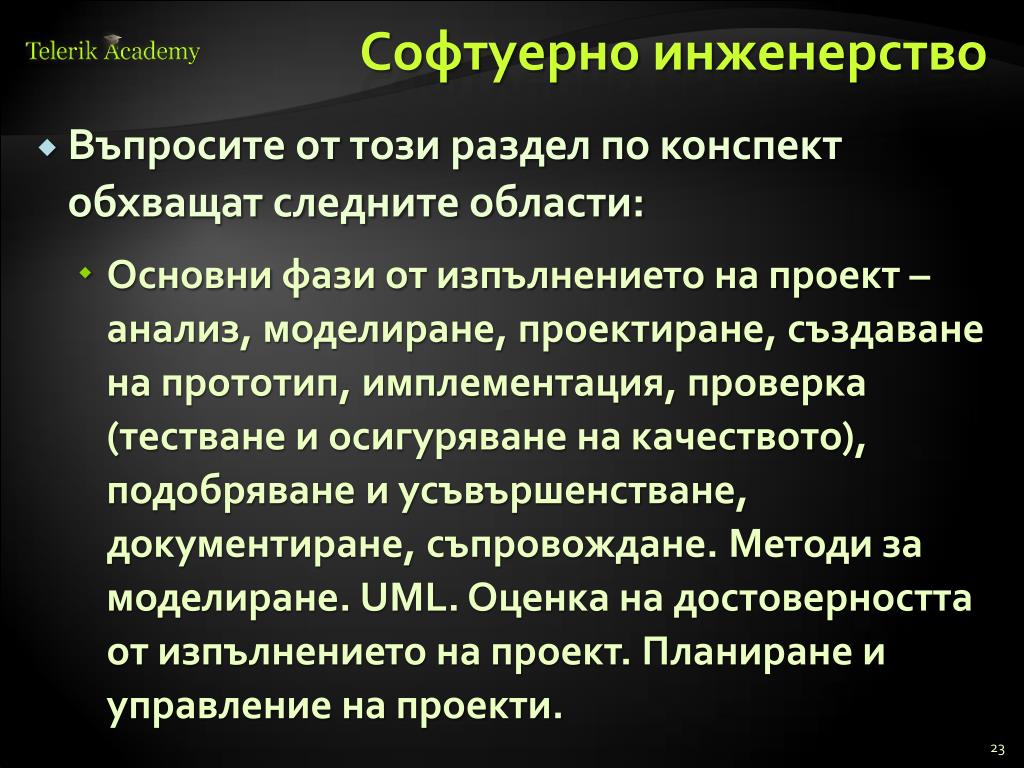 Telerik Academy

Софтуерно инженерство

Въпросите от този раздел по конспект обхващат следните области:

Основни фази от изпълнението на проект – анализ, моделиране, проектиране, създаване на прототип, имплементация, проверка (тестване и осигуряване на качеството), подобряване и усъвършенстване, документиране, съпровождане. Методи за моделиране. UML. Оценка на достоверността от изпълнението на проект. Планиране и управление на проекти.

23